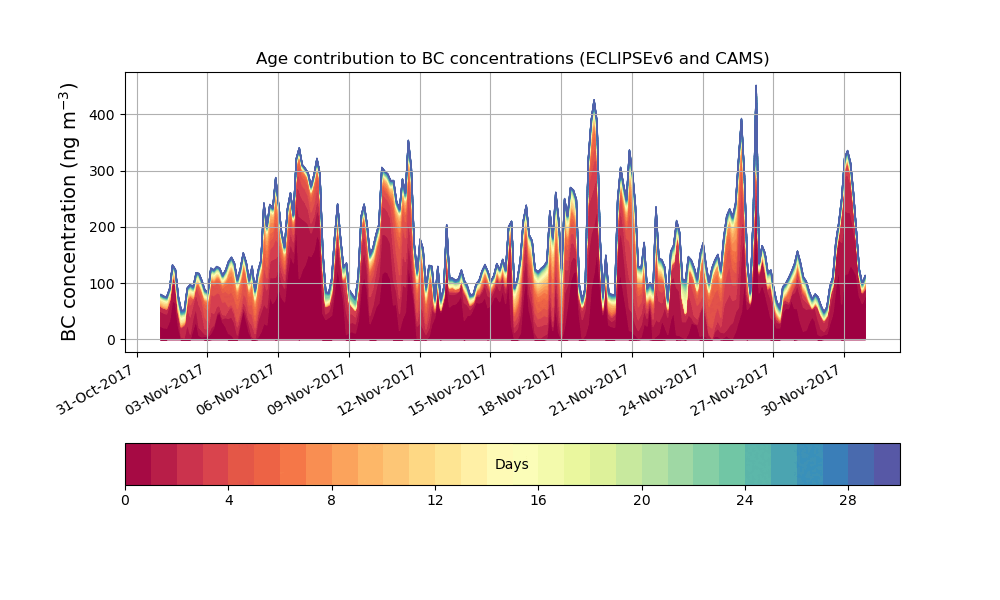 Age contribution to BC concentrations (ECLIPSEv6 and CAMS)

BC concentration (ng m$^{-3}$)

400
300
200
100
0

31-Oct-2017
03-Nov-2017
06-Nov-2017
09-Nov-2017
12-Nov-2017
15-Nov-2017
18-Nov-2017
21-Nov-2017
24-Nov-2017
27-Nov-2017
30-Nov-2017

Days

0
4
8
12
16
20
24
28